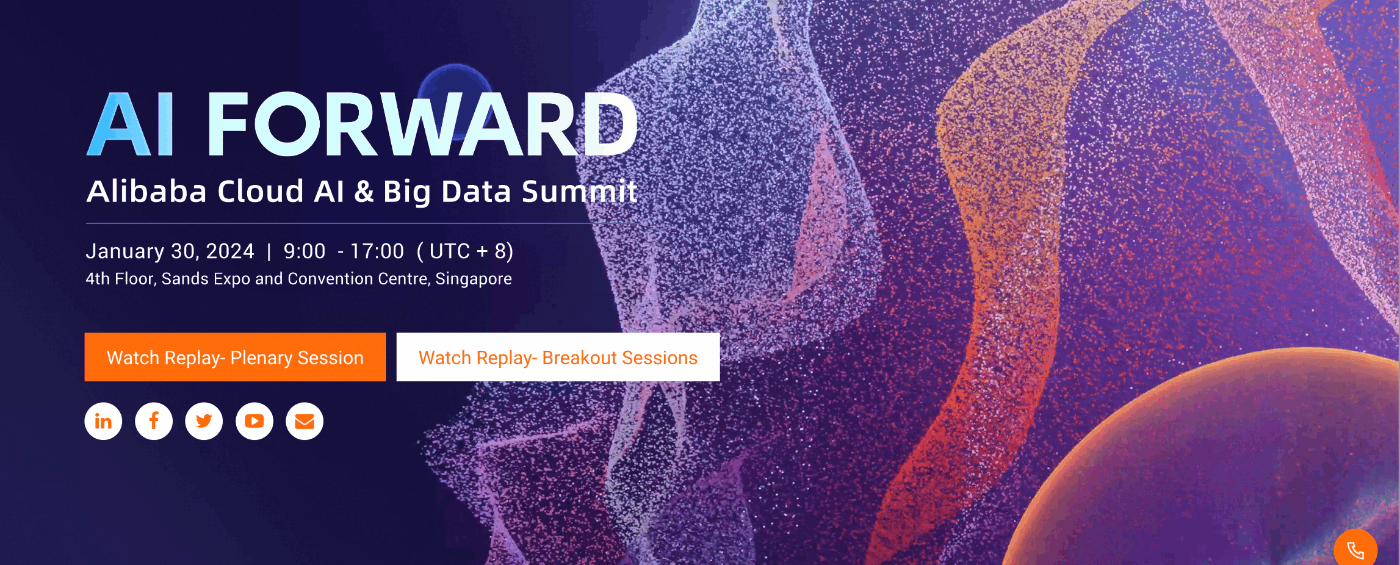 AI FORWARD
Alibaba Cloud AI & Big Data Summit

January 30, 2024 | 9:00 - 17:00 ( UTC + 8)
4th Floor, Sands Expo and Convention Centre, Singapore

Watch Replay- Plenary Session

Watch Replay- Breakout Sessions